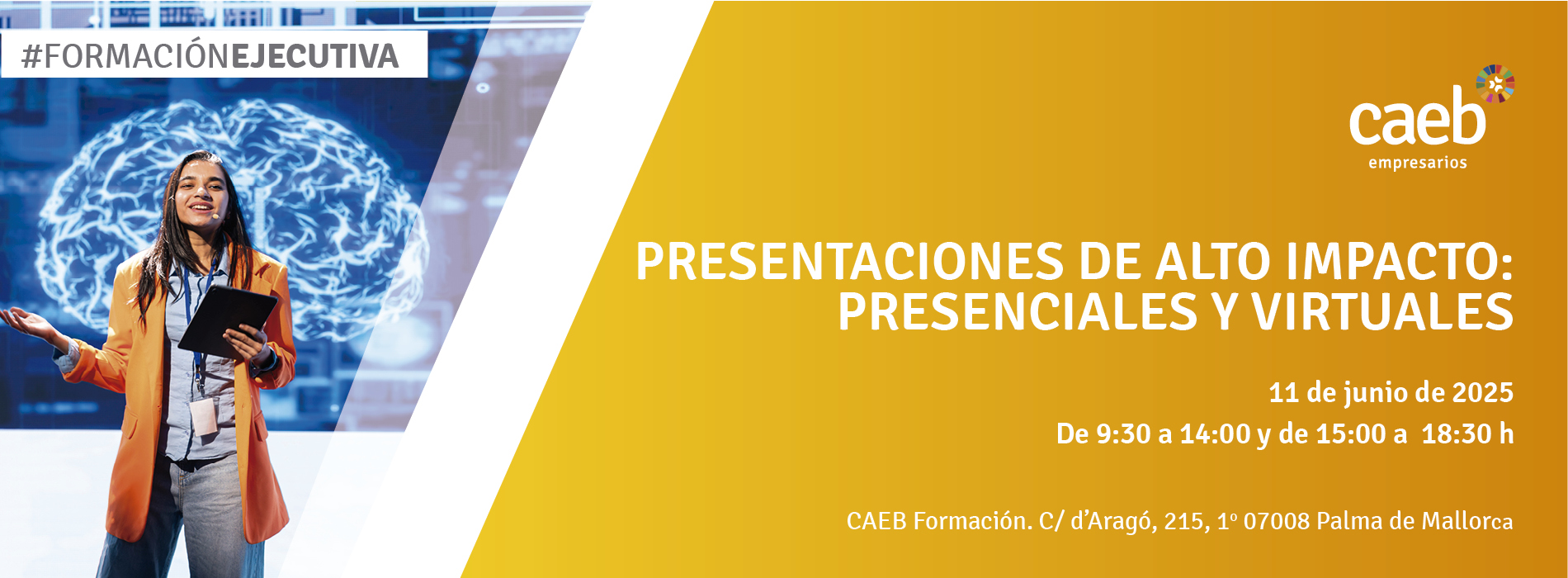 #FORMACIÓNEJECUTIVA

caeb
empresarios

PRESENTACIONES DE ALTO IMPACTO: PRESENCIALES Y VIRTUALES

11 de junio de 2025

De 9:30 a 14:00 y de 15:00 a 18:30 h

CAEB Formación. C/ d'Aragó, 215, 1º 07008 Palma de Mallorca